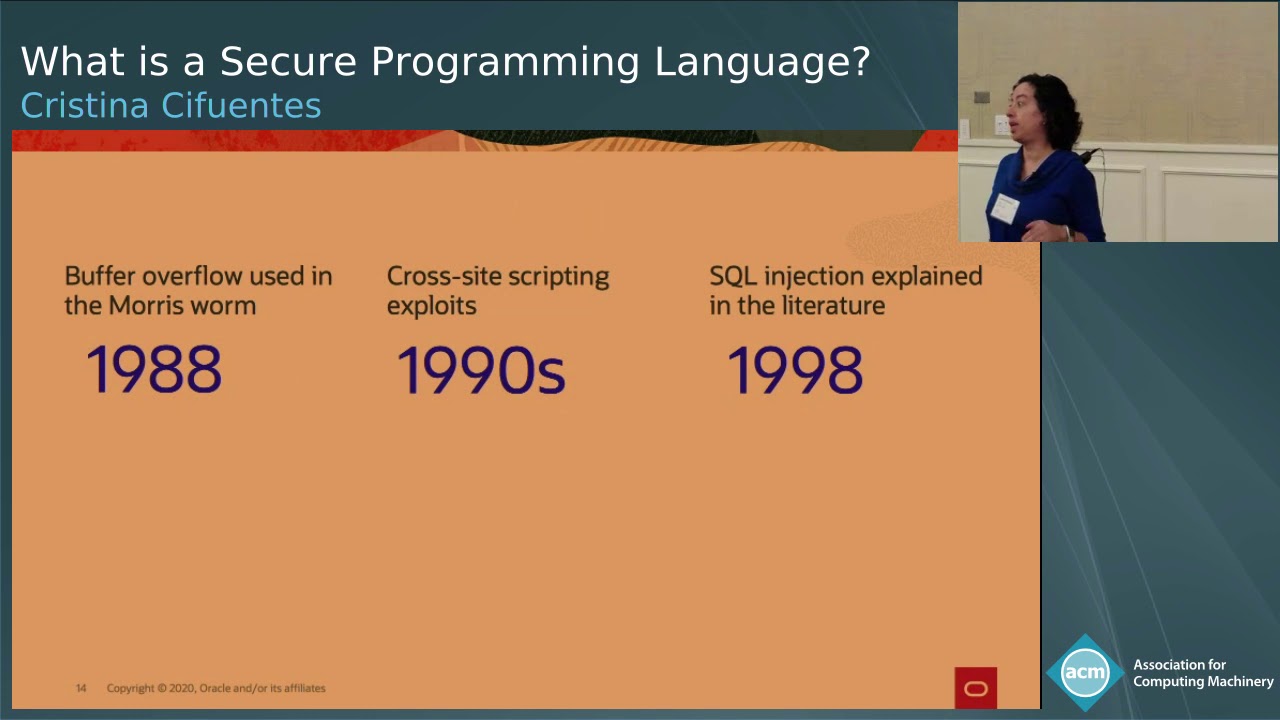 What is a Secure Programming Language?
Cristina Cifuentes

Buffer overflow used in the Morris worm

1988

Cross-site scripting exploits

1990s

SQL injection explained in the literature

1998

14 Copyright © 2020, Oracle and/or its affiliates

acm Association for Computing Machinery